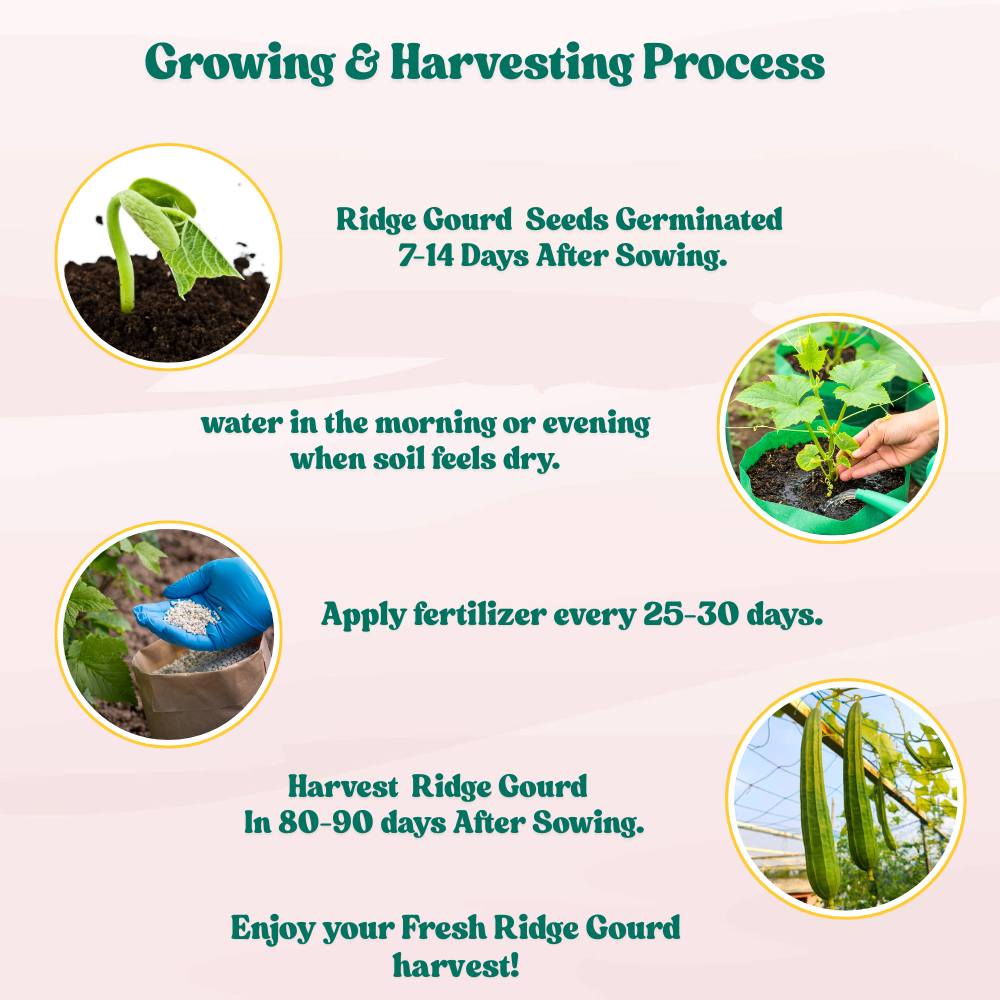 Growing & Harvesting Process

Ridge Gourd Seeds Germinated 7-14 Days After Sowing.

water in the morning or evening when soil feels dry.

Apply fertilizer every 25-30 days.

Harvest Ridge Gourd In 80-90 days After Sowing.

Enjoy your Fresh Ridge Gourd harvest!